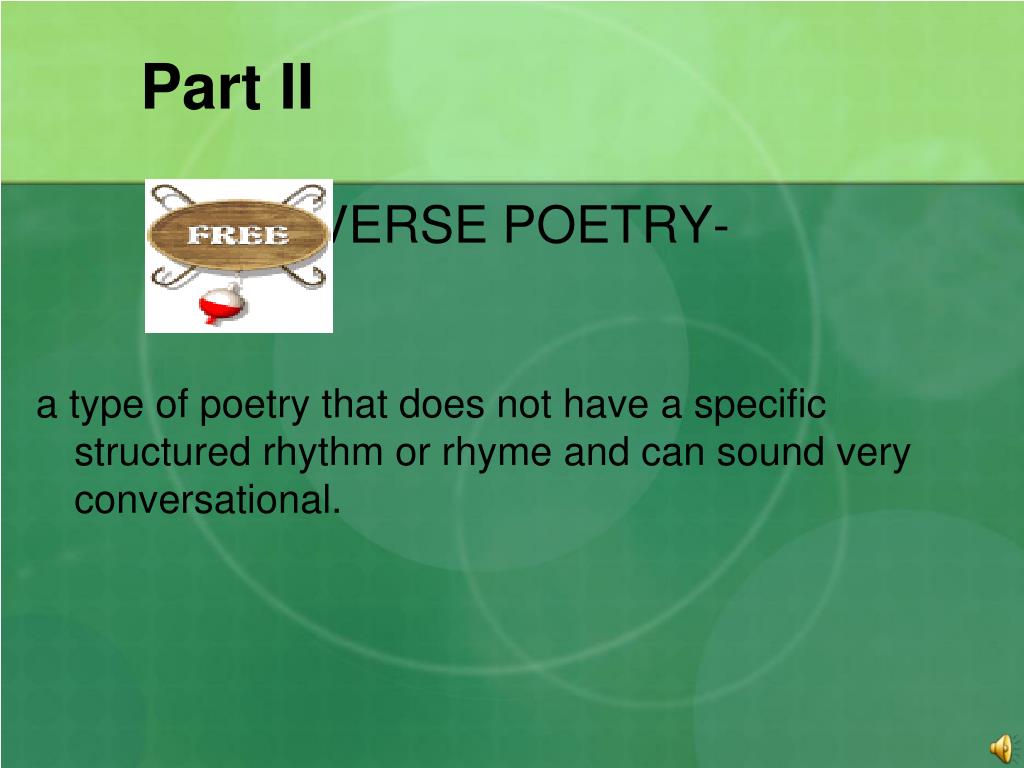 Part II

FREE

VERSE POETRY-

a type of poetry that does not have a specific structured rhythm or rhyme and can sound very conversational.